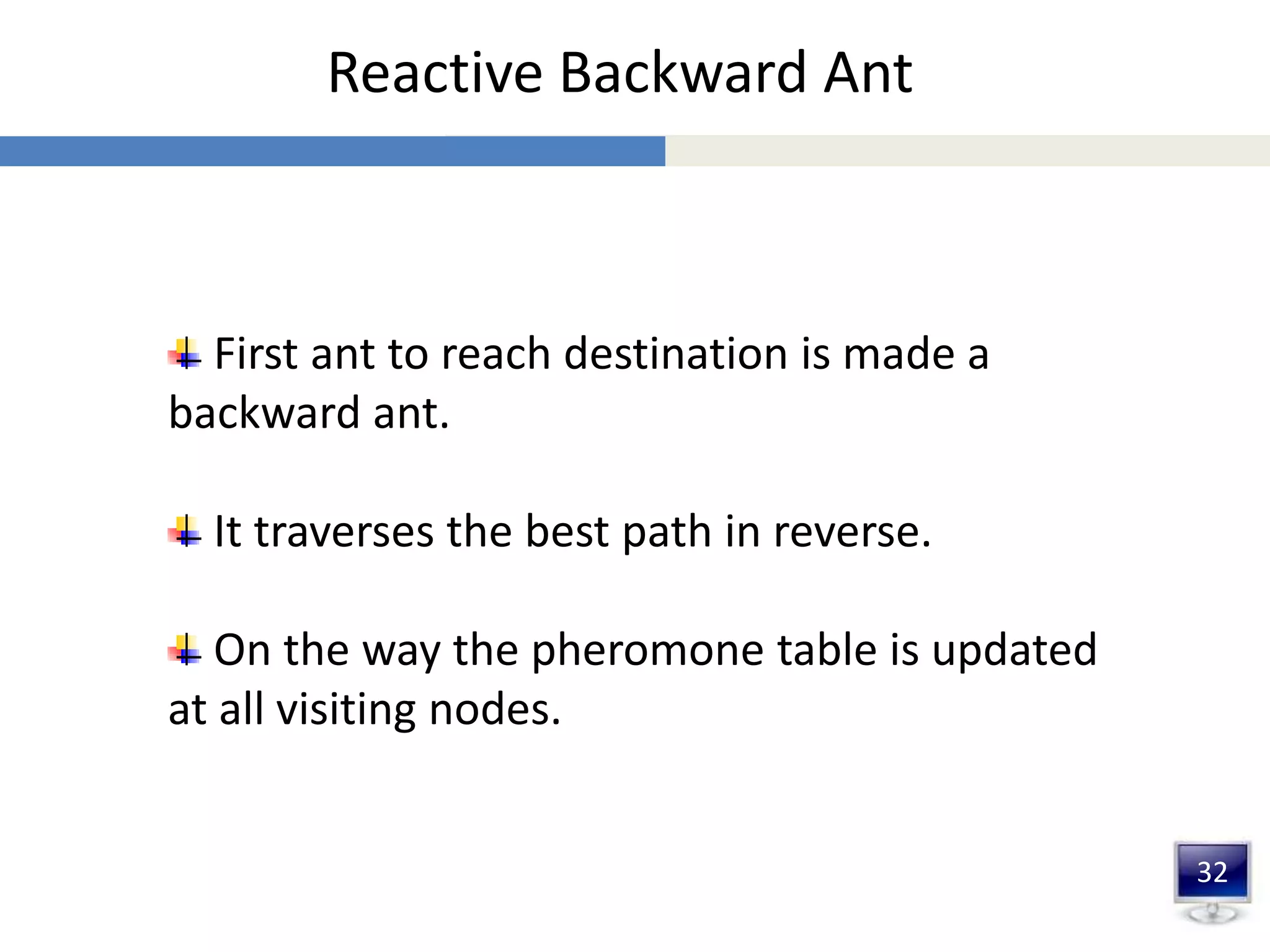 Reactive Backward Ant

First ant to reach destination is made a backward ant.

It traverses the best path in reverse.

On the way the pheromone table is updated at all visiting nodes.

32